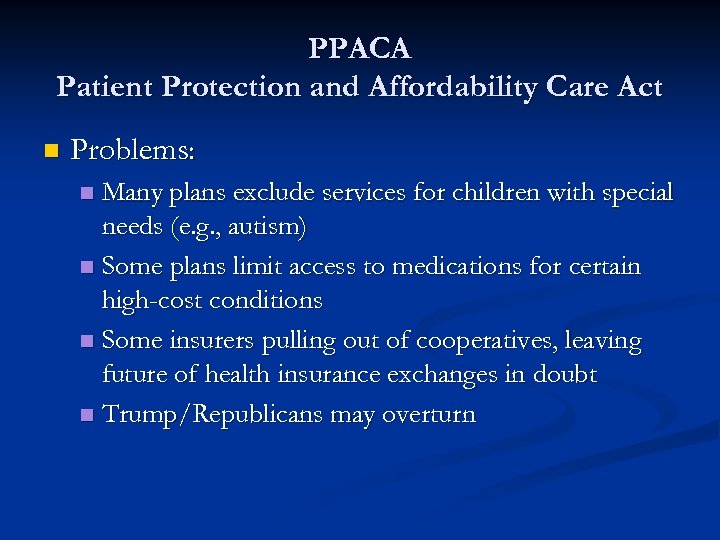 PPACA
Patient Protection and Affordability Care Act

Problems:

Many plans exclude services for children with special needs (e.g., autism)

Some plans limit access to medications for certain high-cost conditions

Some insurers pulling out of cooperatives, leaving future of health insurance exchanges in doubt

Trump/Republicans may overturn